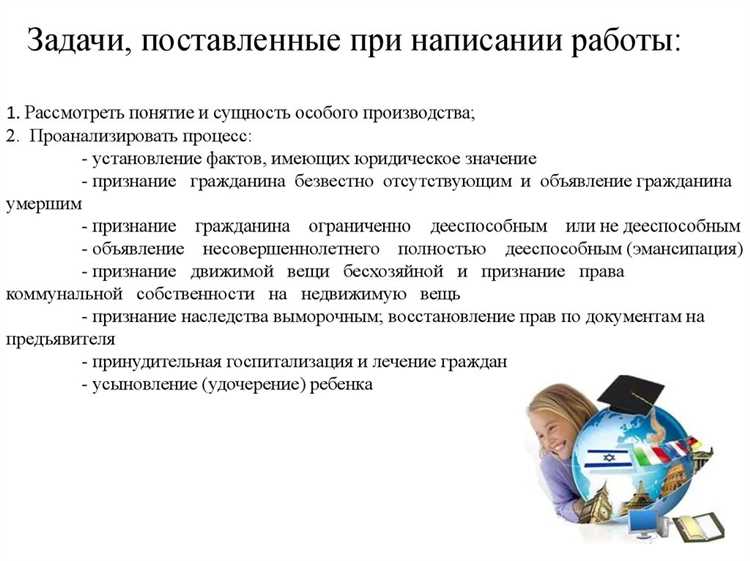 Задачи, поставленные при написании работы:

1. Рассмотреть понятие и сущность особого производства;
2. Проанализировать процесс:
- установление фактов, имеющих юридическое значение
- признание гражданина безвестно отсутствующим и объявление гражданина умершим
- признание гражданина ограниченно дееспособным или не дееспособным
- объявление несовершеннолетнего полностью дееспособным (эмансипация)
- признание движимой вещи бесхозяйной и признание права коммунальной собственности на недвижимую вещь
- признание наследства выморочным; восстановление прав по документам на предъявителя
- принудительная госпитализация и лечение граждан
- усыновление (удочерение) ребенка